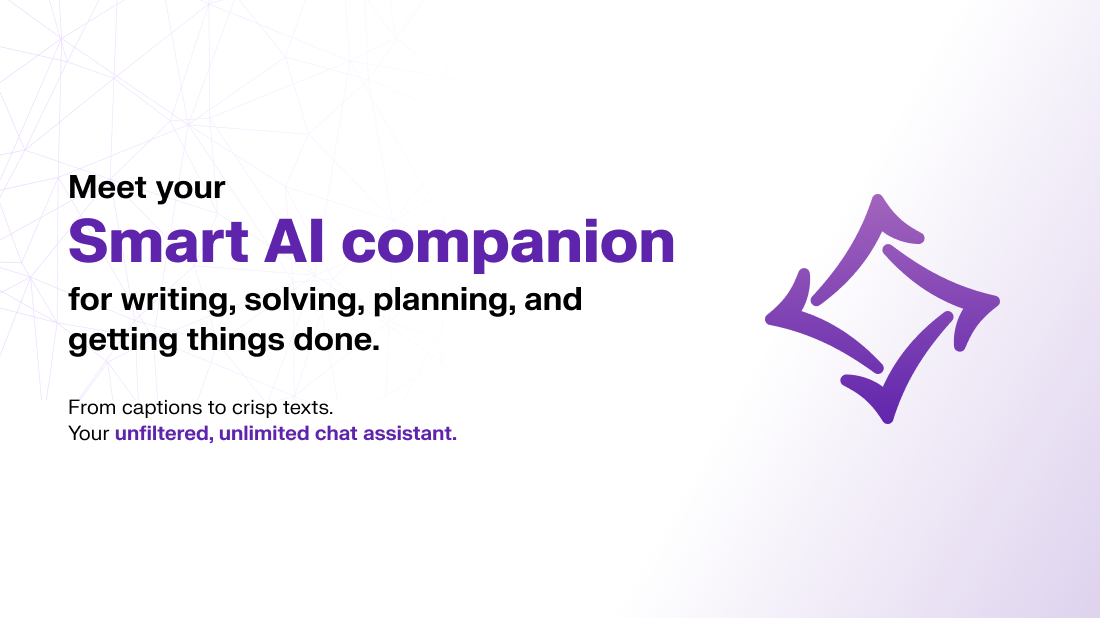 Meet your
Smart AI companion
for writing, solving, planning, and getting things done.

From captions to crisp texts.
Your unfiltered, unlimited chat assistant.